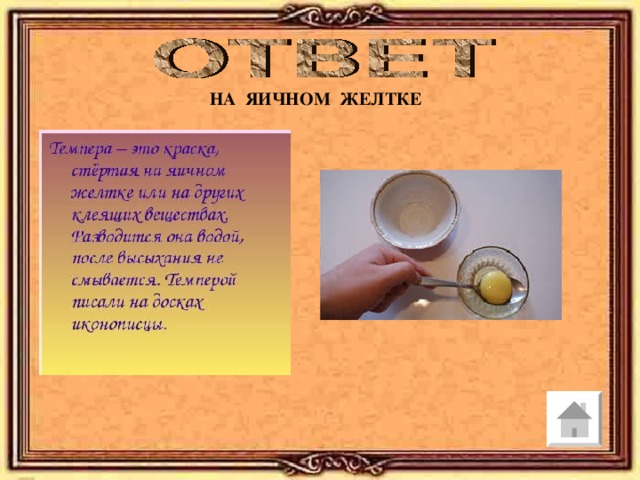 ОТВЕТ

НА ЯИЧНОМ ЖЕЛТКЕ

Темпера – это краска, стёртая на яичном желтке или на других клеящих веществах. Разводится она водой, после высыхания не смывается. Темперой писали на досках иконописцы.